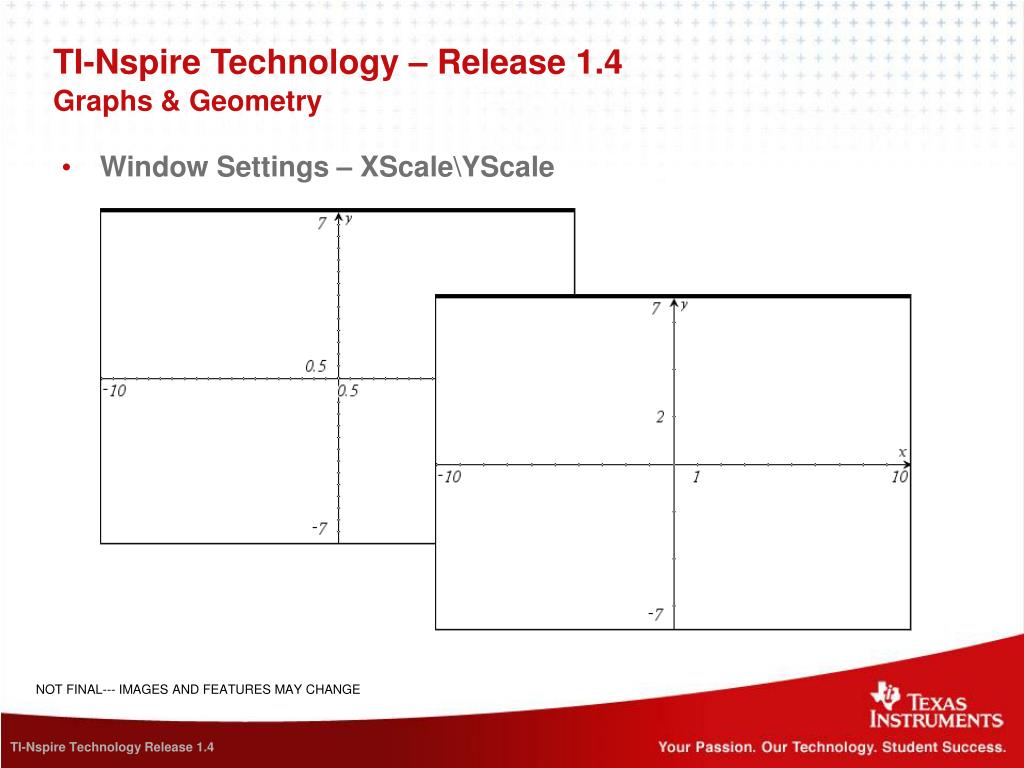 TI-Nspire Technology – Release 1.4
Graphs & Geometry

• Window Settings – XScale\YScale

7 y
0.5
-10
0.5
-7

7 y
2
x
-10
1
10
-7

NOT FINAL--- IMAGES AND FEATURES MAY CHANGE

TEXAS INSTRUMENTS

TI-Nspire Technology Release 1.4

Your Passion. Our Technology. Student Success.